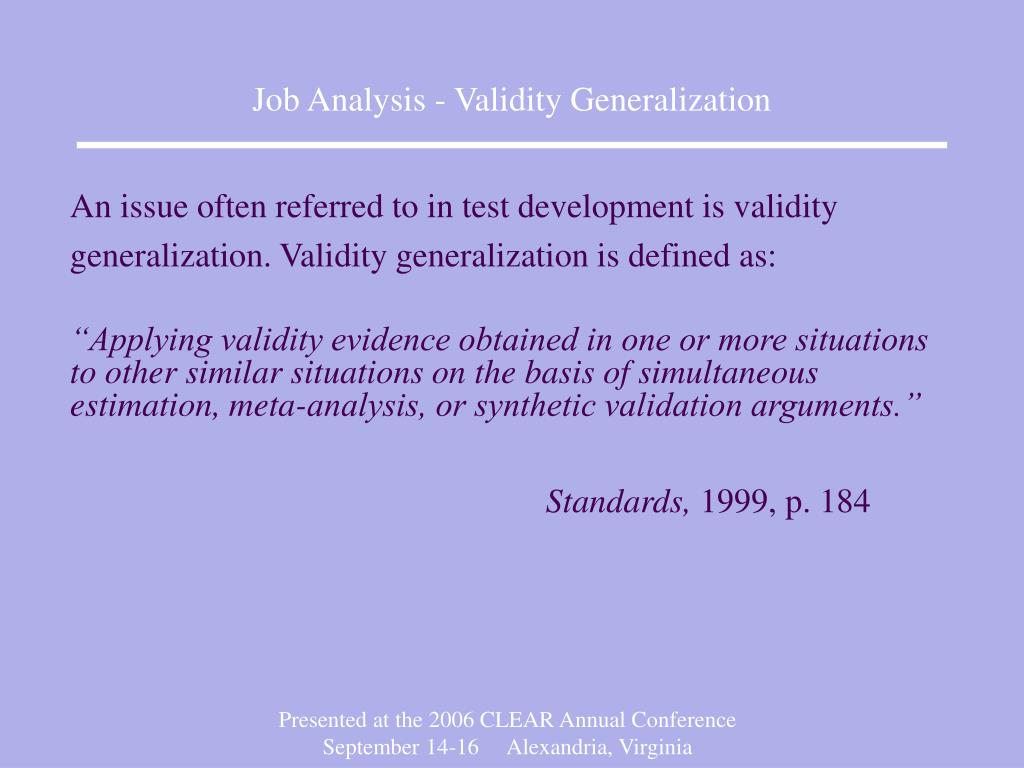 Job Analysis - Validity Generalization

An issue often referred to in test development is validity generalization. Validity generalization is defined as:

“Applying validity evidence obtained in one or more situations to other similar situations on the basis of simultaneous estimation, meta-analysis, or synthetic validation arguments.”

Standards, 1999, p. 184

Presented at the 2006 CLEAR Annual Conference
September 14-16 Alexandria, Virginia